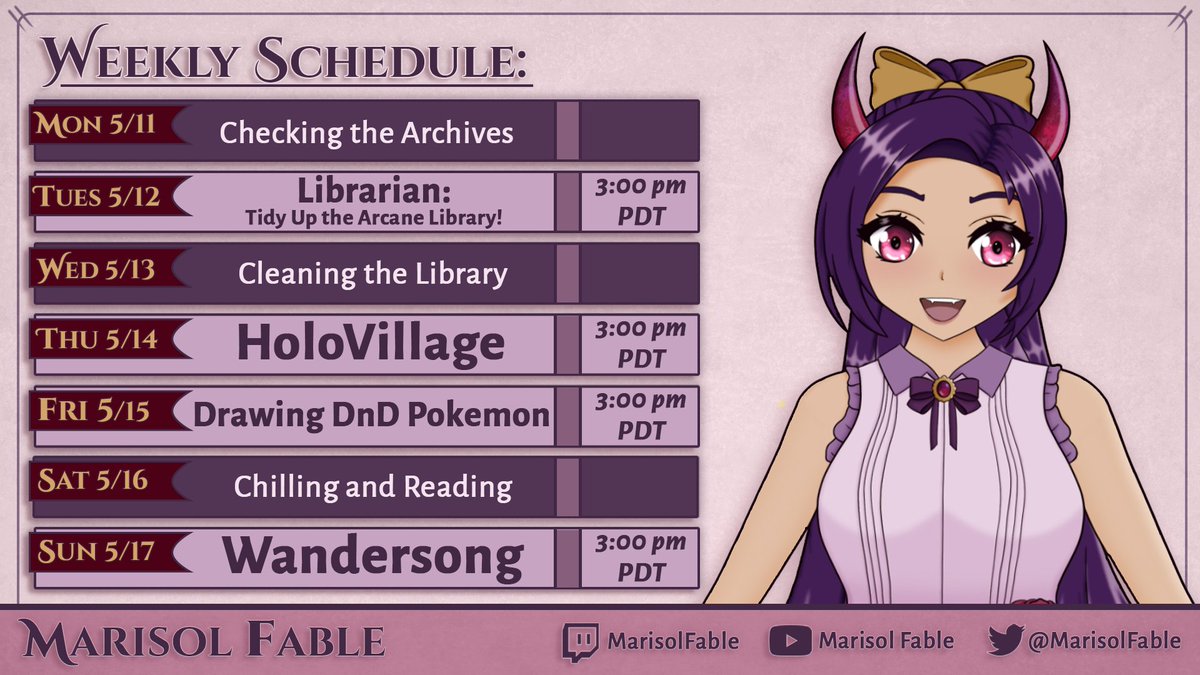 WEEKLY SCHEDULE:

| | | |
|---|---|---|
| MON 5/11 | Checking the Archives | |
| TUES 5/12 | Librarian: Tidy Up the Arcane Library! | 3:00 pm PDT |
| WED 5/13 | Cleaning the Library | |
| THU 5/14 | HoloVillage | 3:00 pm PDT |
| FRI 5/15 | Drawing DnD Pokemon | 3:00 pm PDT |
| SAT 5/16 | Chilling and Reading | |
| SUN 5/17 | Wandersong | 3:00 pm PDT |

MARISOL FABLE

MarisolFable Marisol Fable @MarisolFable